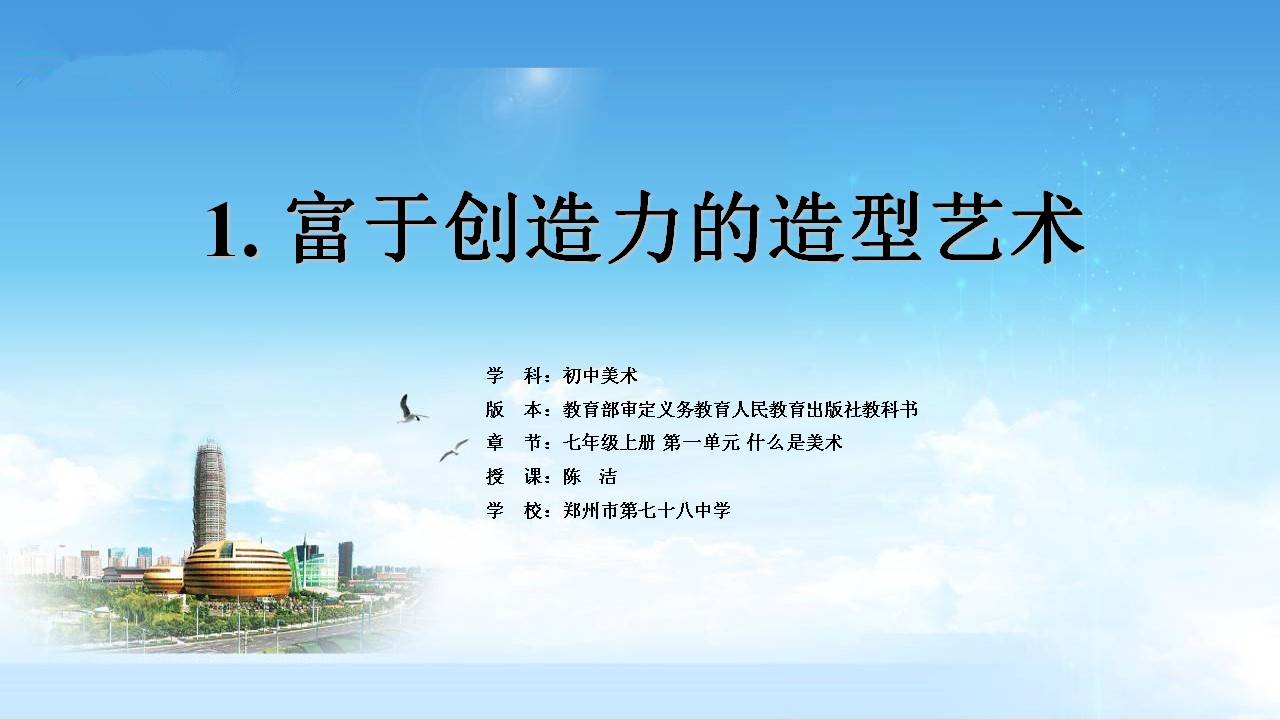 1. 富于创造力的造型艺术

学　科：初中美术
版　本：教育部审定义务教育人民教育出版社教科书
章　节：七年级上册 第一单元 什么是美术
授　课：陈　洁
学　校：郑州市第七十八中学